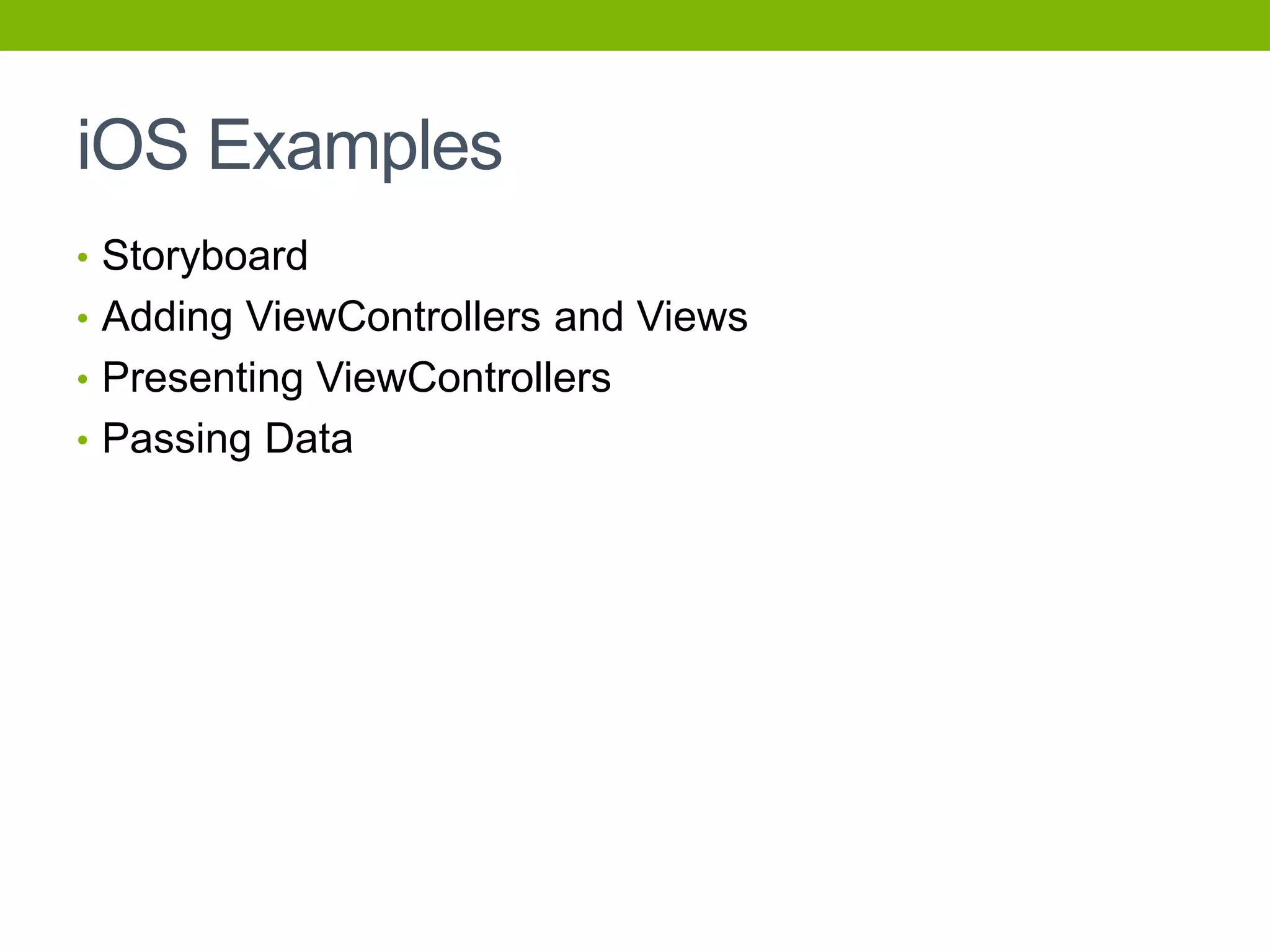 iOS Examples

• Storyboard
• Adding ViewControllers and Views
• Presenting ViewControllers
• Passing Data